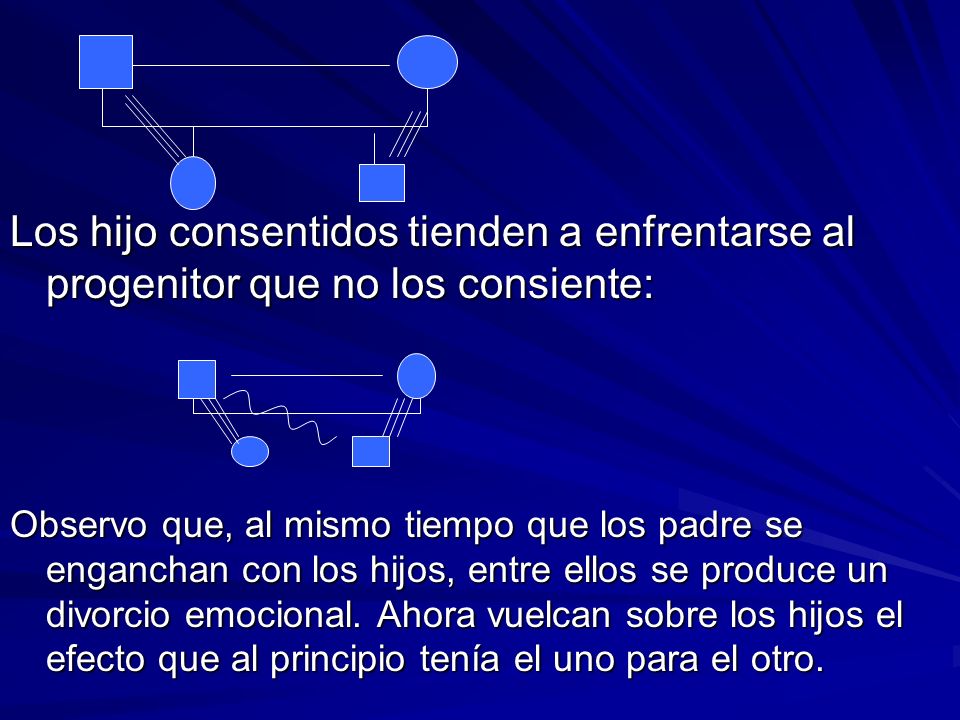 Los hijo consentidos tienden a enfrentarse al progenitor que no los consiente:

Observo que, al mismo tiempo que los padre se enganchan con los hijos, entre ellos se produce un divorcio emocional. Ahora vuelcan sobre los hijos el efecto que al principio tenía el uno para el otro.